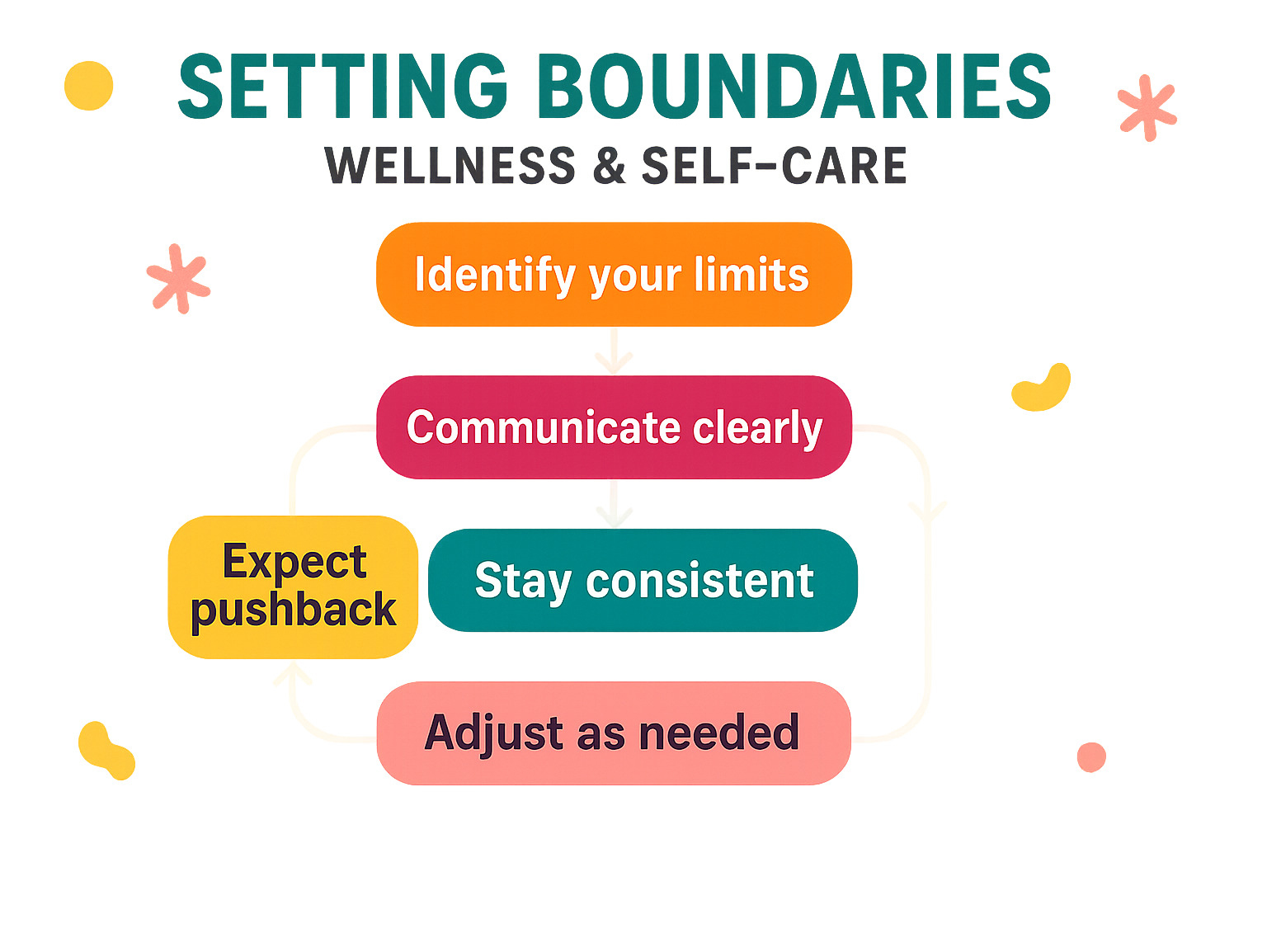 SETTING BOUNDARIES
WELLNESS & SELF-CARE

Identify your limits

Communicate clearly

Expect pushback

Stay consistent

Adjust as needed